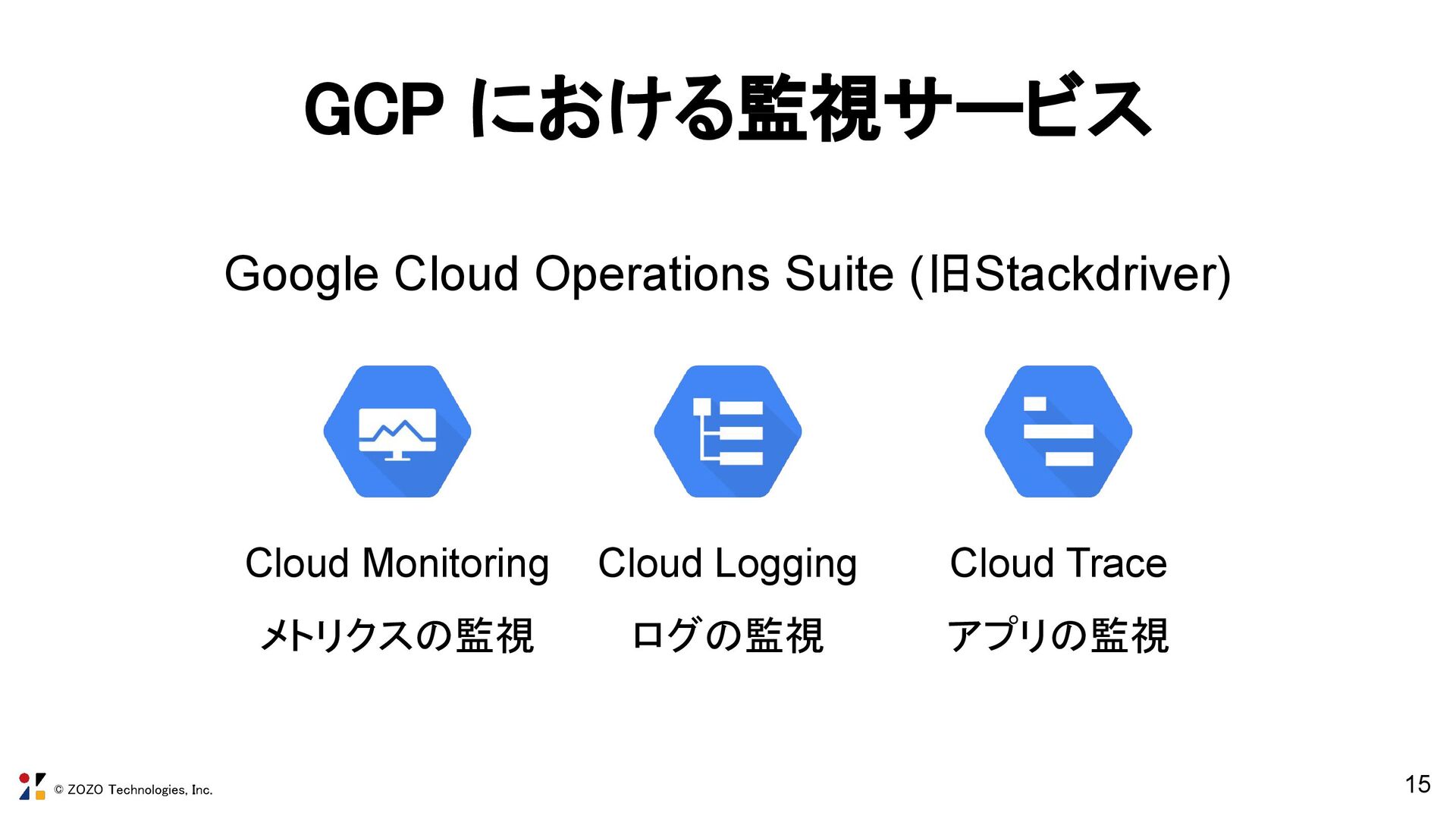 GCP における監視サービス

Google Cloud Operations Suite (旧Stackdriver)

Cloud Monitoring
メトリクスの監視

Cloud Logging
ログの監視

Cloud Trace
アプリの監視

© ZOZO Technologies, Inc.

15